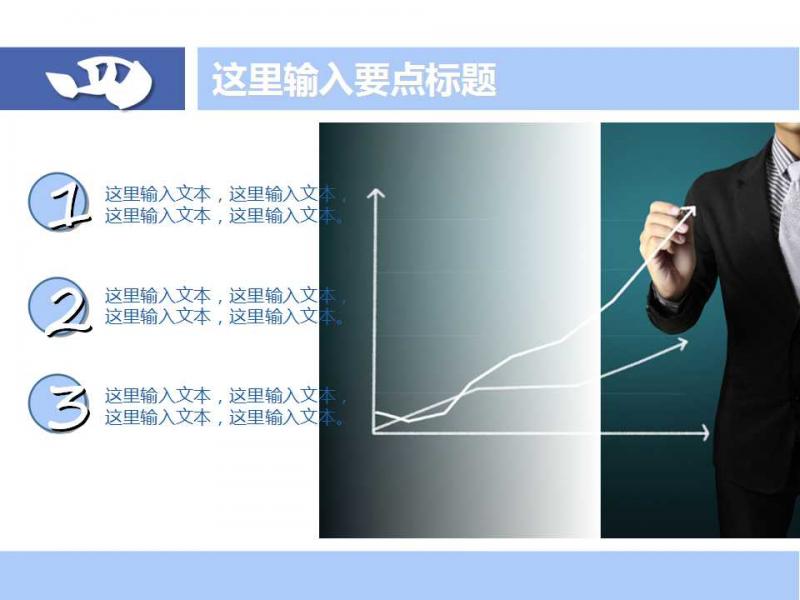 四

这里输入要点标题

1
这里输入文本，这里输入文本，这里输入文本，这里输入文本。

2
这里输入文本，这里输入文本，这里输入文本，这里输入文本。

3
这里输入文本，这里输入文本，这里输入文本，这里输入文本。